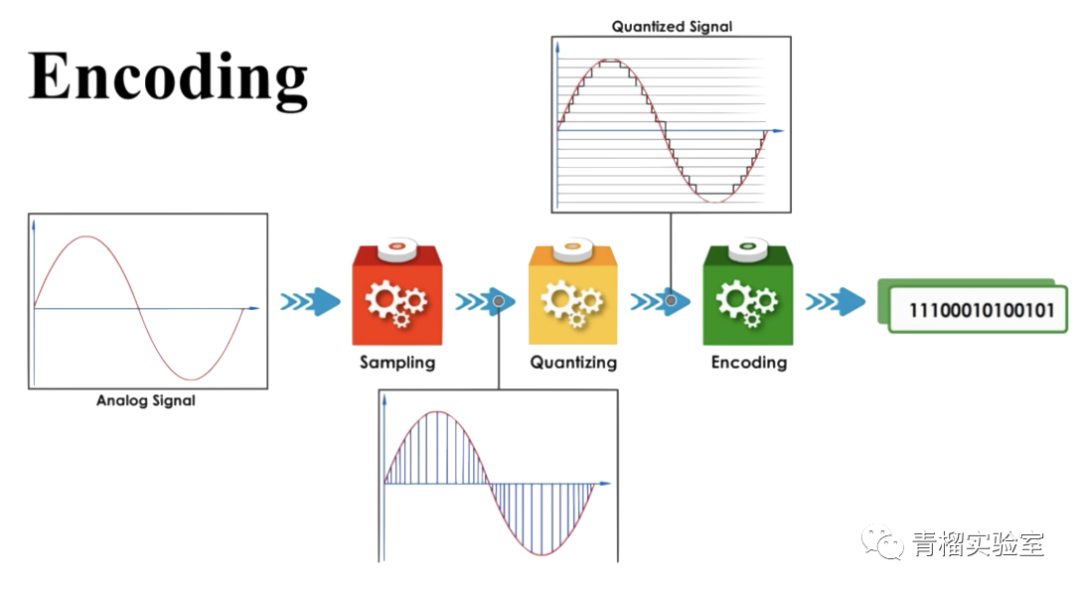 Encoding

Quantized Signal

Analog Signal

Sampling

Quantizing

Encoding

11100010100101

青榴实验室